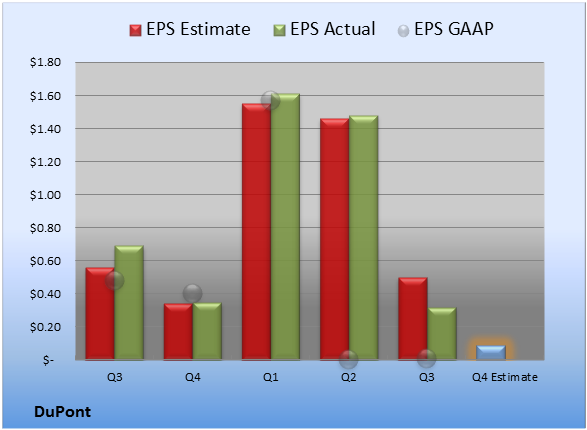 EPS Estimate EPS Actual EPS GAAP

$1.80
$1.60
$1.40
$1.20
$1.00
$0.80
$0.60
$0.40
$0.20
$-

Q3 Q4 Q1 Q2 Q3 Q4 Estimate

DuPont